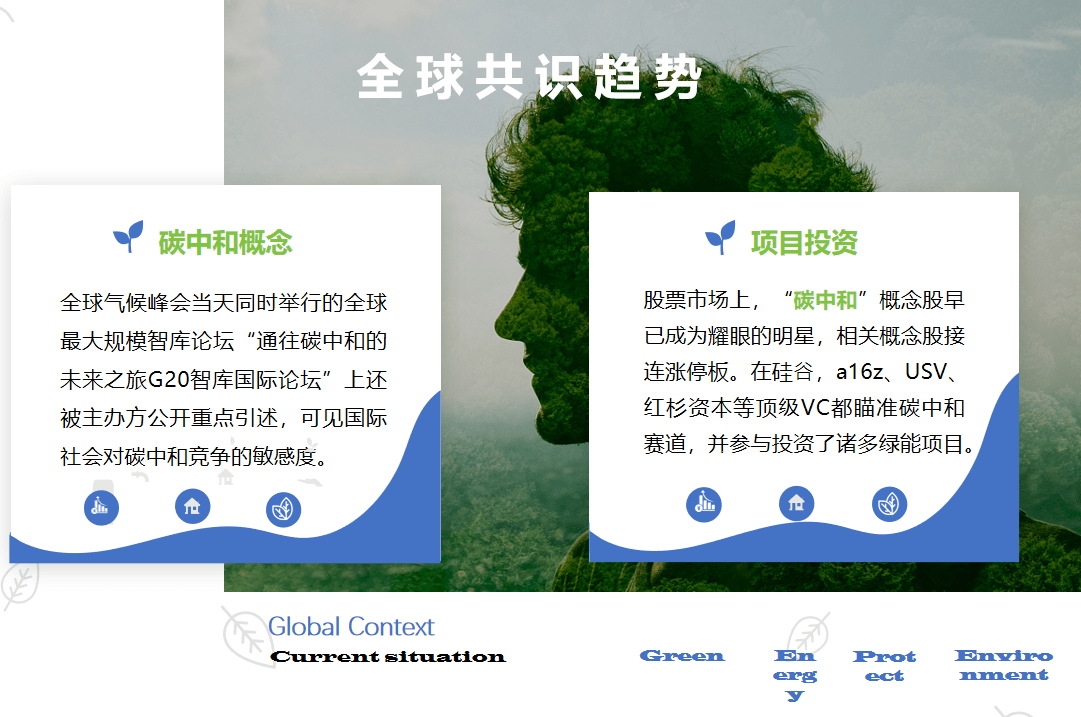 全球共识趋势

碳中和概念

全球气候峰会当天同时举行的全球最大规模智库论坛“通往碳中和的未来之旅G20智库国际论坛”上还被主办方公开重点引述，可见国际社会对碳中和竞争的敏感度。

项目投资

股票市场上，“碳中和”概念股早已成为耀眼的明星，相关概念股接连涨停板。在硅谷，a16z、USV、红杉资本等顶级VC都瞄准碳中和赛道，并参与投资了诸多绿能项目。

Global Context
Current situation

Green Energy Protect Environment